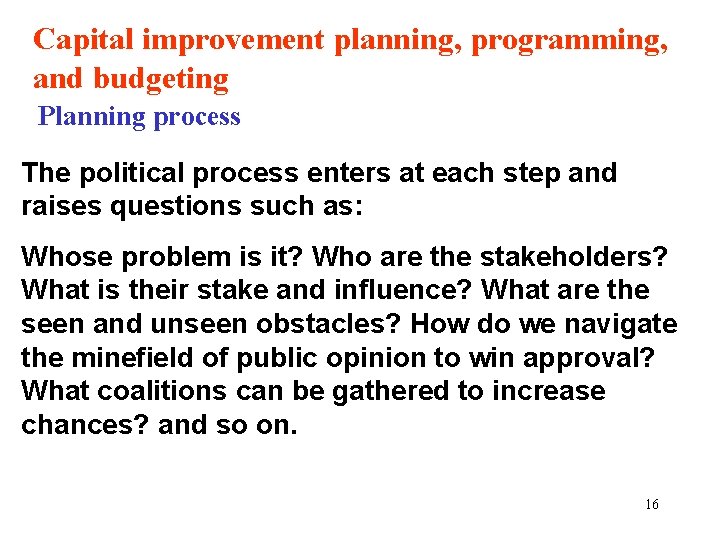 Capital improvement planning, programming, and budgeting

Planning process

The political process enters at each step and raises questions such as:

Whose problem is it? Who are the stakeholders? What is their stake and influence? What are the seen and unseen obstacles? How do we navigate the minefield of public opinion to win approval? What coalitions can be gathered to increase chances? and so on.

16